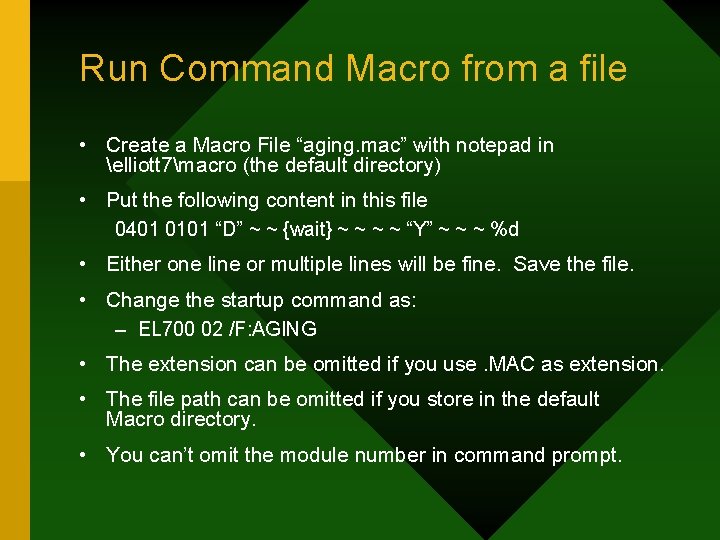 Run Command Macro from a file

• Create a Macro File “aging.mac” with notepad in \elliott7\macro (the default directory)

• Put the following content in this file
0401 0101 “D” ~ ~ {wait} ~ ~ ~ ~ “Y” ~ ~ ~ %d

• Either one line or multiple lines will be fine. Save the file.

• Change the startup command as:
– EL700 02 /F:AGING

• The extension can be omitted if you use .MAC as extension.

• The file path can be omitted if you store in the default Macro directory.

• You can’t omit the module number in command prompt.